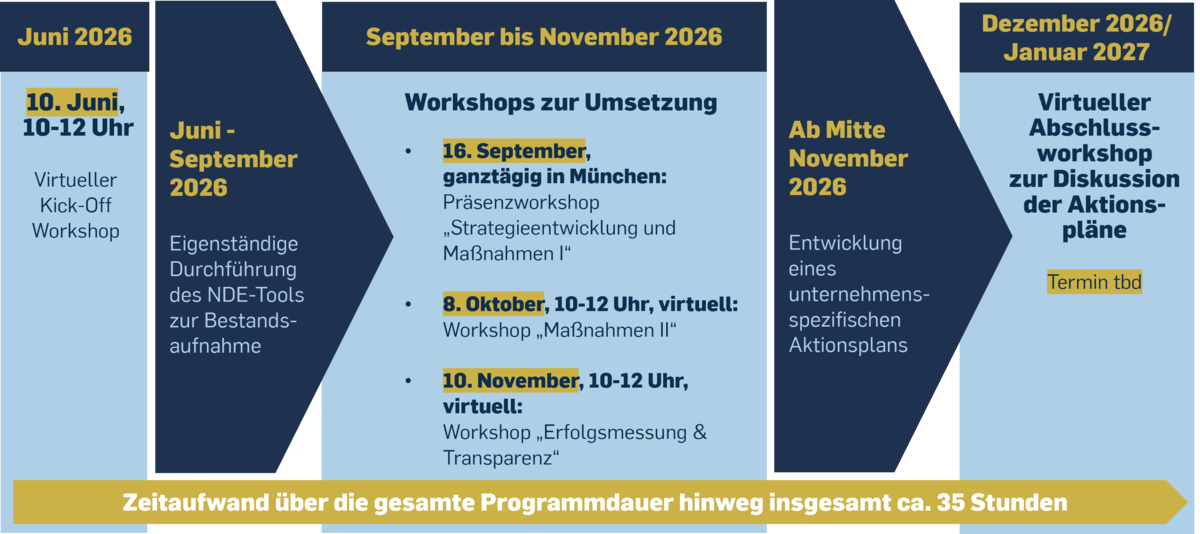 Juni 2026

10. Juni, 10-12 Uhr

Virtueller Kick-Off Workshop

Juni - September 2026

Eigenständige Durchführung des NDE-Tools zur Bestandsaufnahme

September bis November 2026

Workshops zur Umsetzung

• 16. September, ganztägig in München: Präsenzworkshop „Strategieentwicklung und Maßnahmen I“

• 8. Oktober, 10-12 Uhr, virtuell: Workshop „Maßnahmen II“

• 10. November, 10-12 Uhr, virtuell: Workshop „Erfolgsmessung & Transparenz“

Ab Mitte November 2026

Entwicklung eines unternehmensspezifischen Aktionsplans

Dezember 2026/ Januar 2027

Virtueller Abschlussworkshop zur Diskussion der Aktionspläne

Termin tbd

Zeitaufwand über die gesamte Programmdauer hinweg insgesamt ca. 35 Stunden